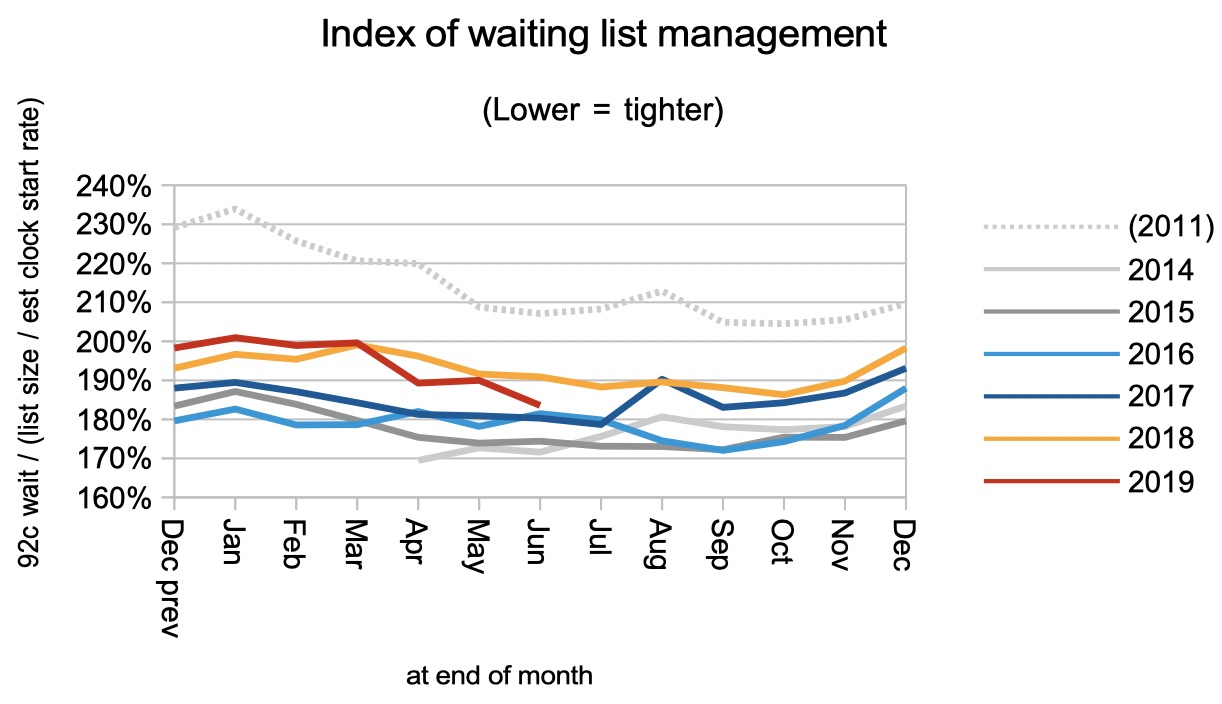 Index of waiting list management

(Lower = tighter)

92c wait / (list size / est clock start rate)

240%
230%
220%
210%
200%
190%
180%
170%
160%

Dec prev
Jan
Feb
Mar
Apr
May
Jun
Jul
Aug
Sep
Oct
Nov
Dec

at end of month

(2011)
2014
2015
2016
2017
2018
2019